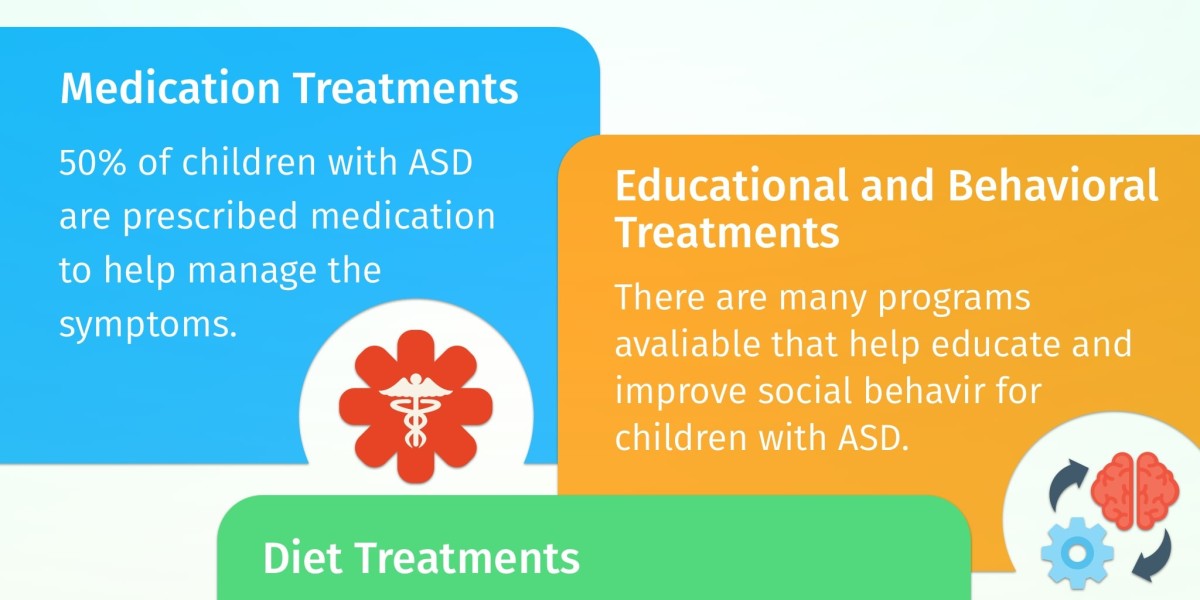 Medication Treatments

50% of children with ASD are prescribed medication to help manage the symptoms.

Educational and Behavioral Treatments

There are many programs avaliable that help educate and improve social behavir for children with ASD.

Diet Treatments